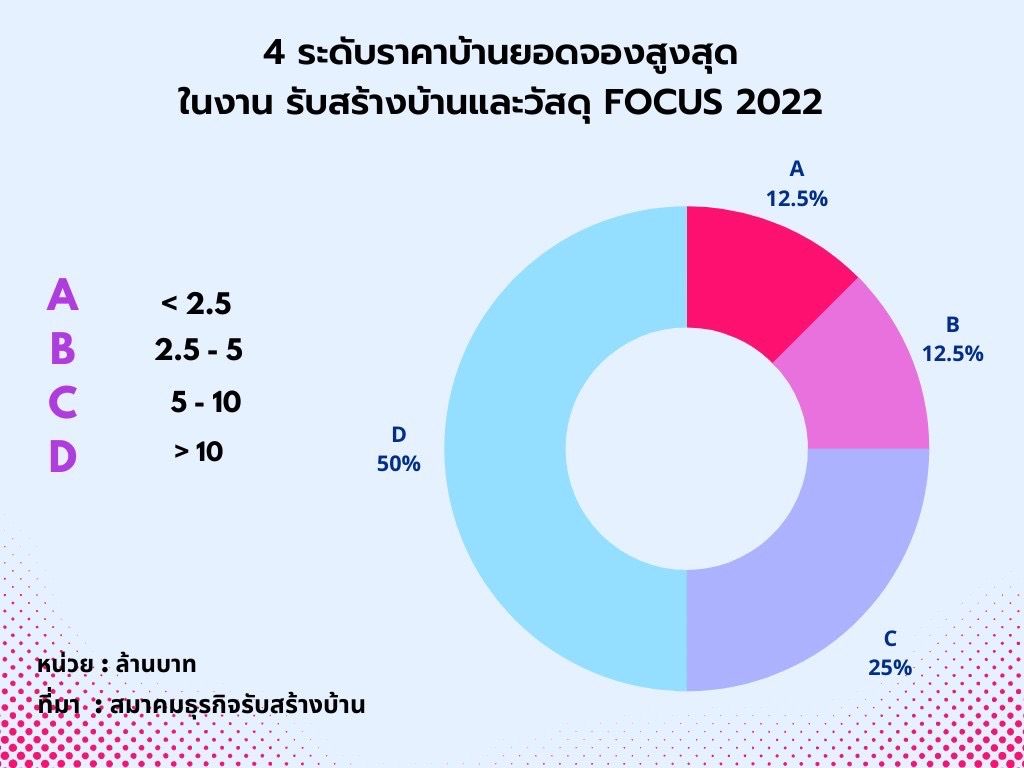 4 ระดับราคาบ้านยอดจองสูงสุด
ในงาน รับสร้างบ้านและวัสดุ FOCUS 2022

A < 2.5
B 2.5 - 5
C 5 - 10
D > 10

A
12.5%

B
12.5%

C
25%

D
50%

หน่วย : ล้านบาท
ที่มา : สมาคมธุรกิจรับสร้างบ้าน